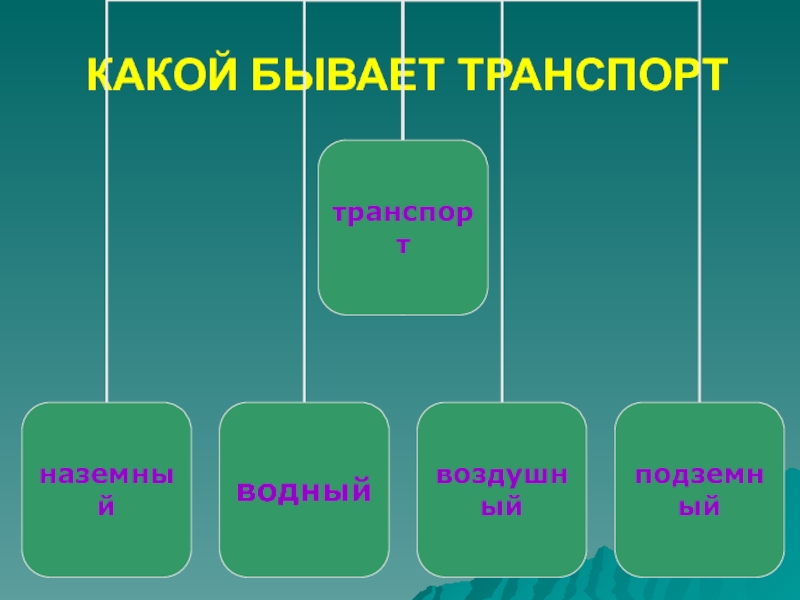 КАКОЙ БЫВАЕТ ТРАНСПОРТ

транспорт

наземный

водный

воздушный

подземный